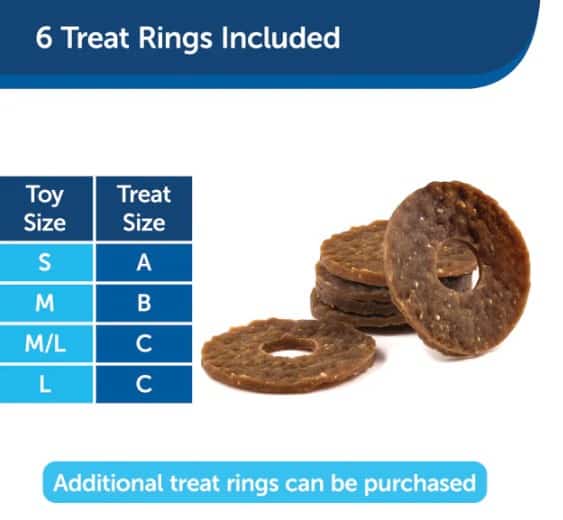 6 Treat Rings Included

| Toy Size | Treat Size |
|---|---|
| S | A |
| M | B |
| M/L | C |
| L | C |

Additional treat rings can be purchased